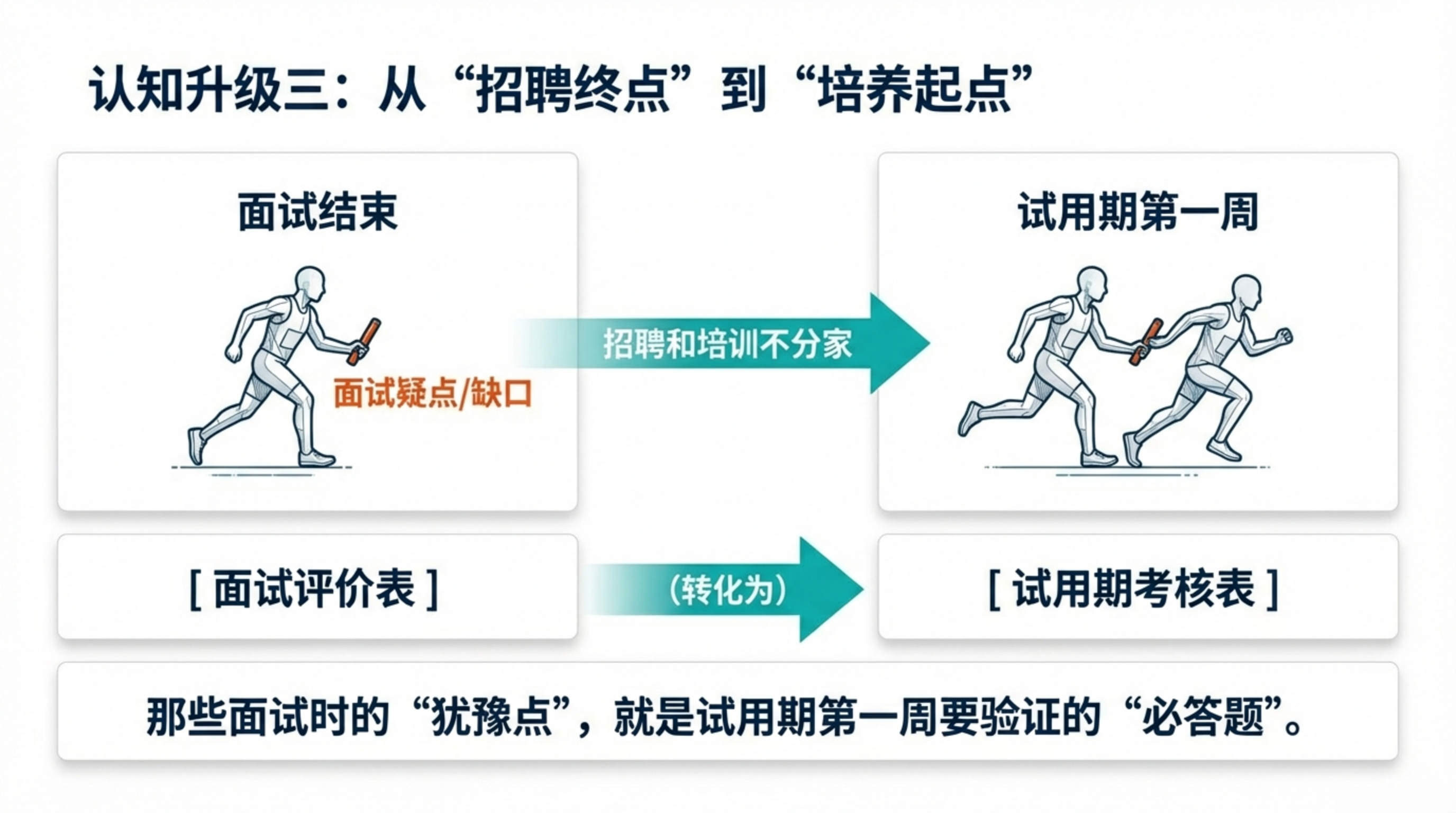 认知升级三：从“招聘终点”到“培养起点”

面试结束

面试疑点/缺口

招聘和培训不分家

试用期第一周

[ 面试评价表 ]

(转化为)

[ 试用期考核表 ]

那些面试时的“犹豫点”，就是试用期第一周要验证的“必答题”。